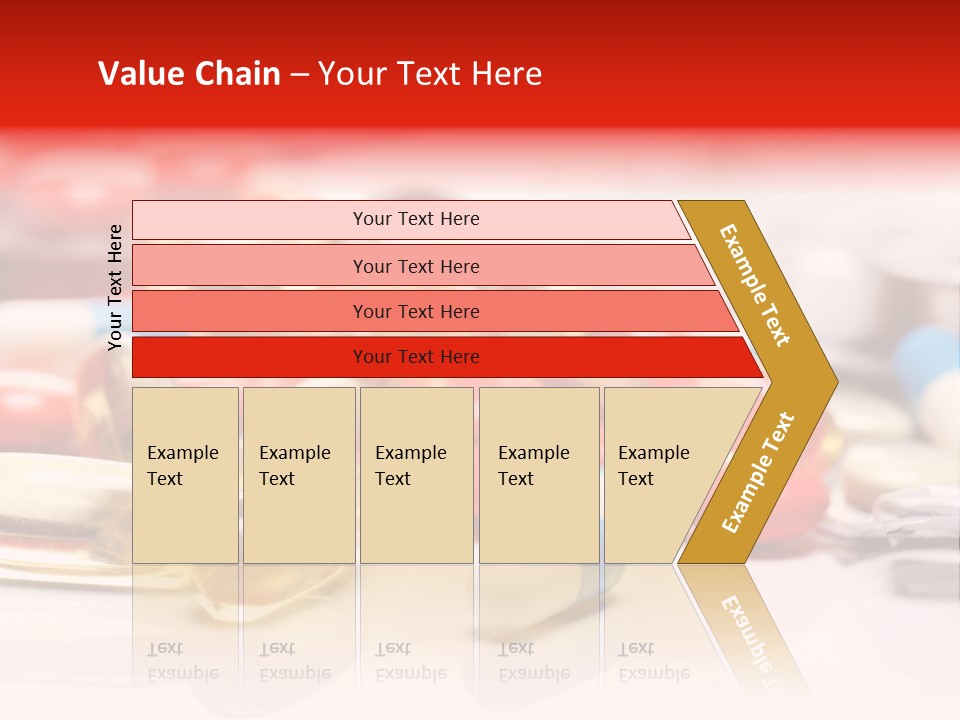 Value Chain – Your Text Here

Your Text Here

Your Text Here

Your Text Here

Your Text Here

Your Text Here

Example Text

Example Text

Example Text

Example Text

Example Text

Example Text

Example Text